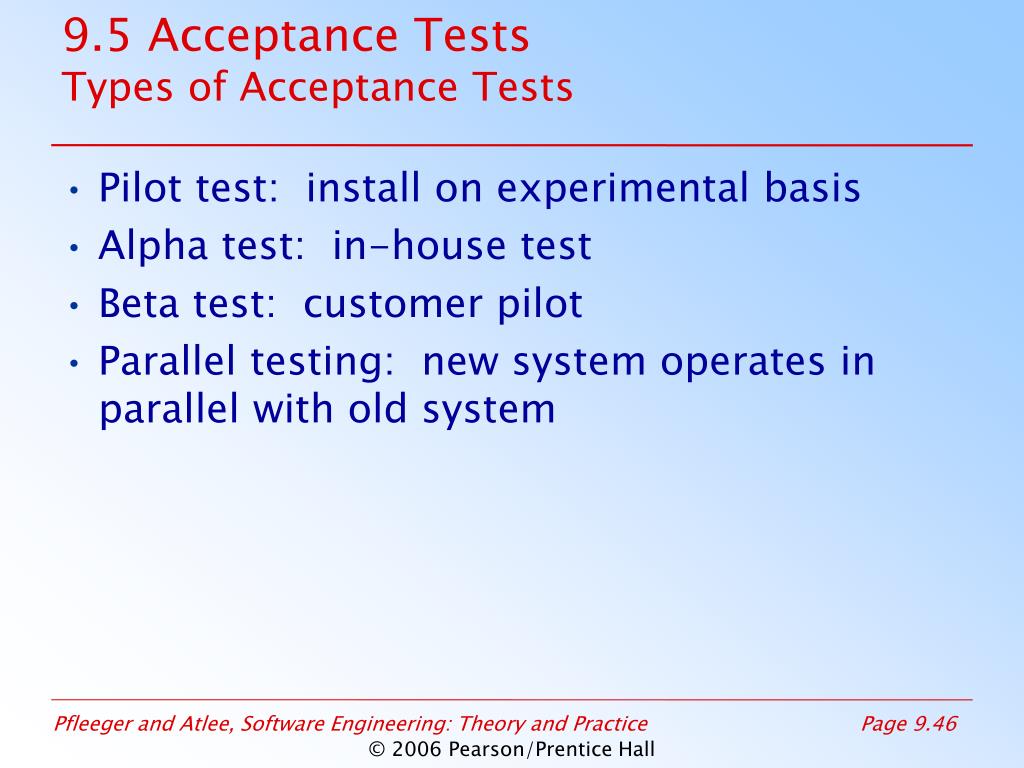 9.5 Acceptance Tests
Types of Acceptance Tests

• Pilot test: install on experimental basis
• Alpha test: in-house test
• Beta test: customer pilot
• Parallel testing: new system operates in parallel with old system

Pfleeger and Atlee, Software Engineering: Theory and Practice
Page 9.46
© 2006 Pearson/Prentice Hall